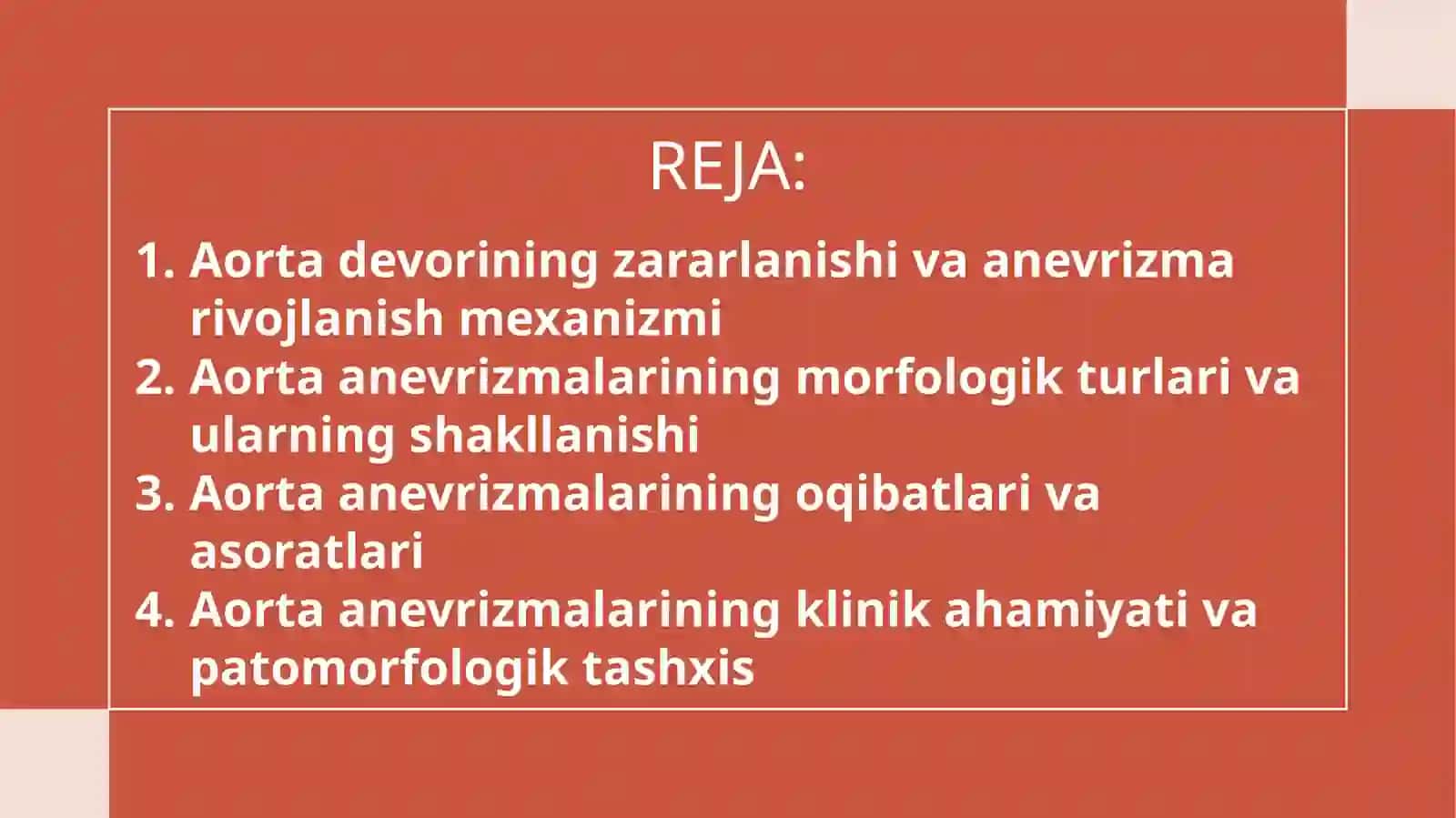 REJA:

1. Aorta devorining zararlanishi va anevrizma rivojlanish mexanizmi
2. Aorta anevrizmalarining morfologik turlari va ularning shakllanishi
3. Aorta anevrizmalarining oqibatlari va asoratlari
4. Aorta anevrizmalarining klinik ahamiyati va patomorfologik tashxis